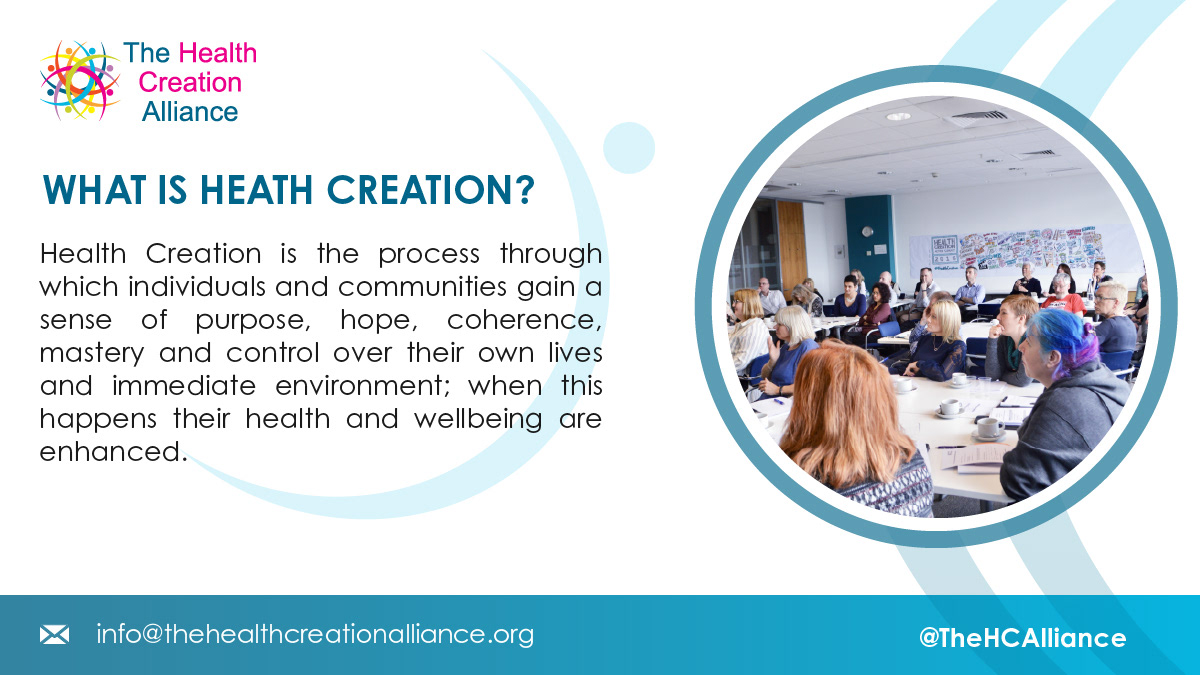 The Health Creation Alliance

WHAT IS HEATH CREATION?

Health Creation is the process through which individuals and communities gain a sense of purpose, hope, coherence, mastery and control over their own lives and immediate environment; when this happens their health and wellbeing are enhanced.

info@thehealthcreationalliance.org

@TheHCAlliance